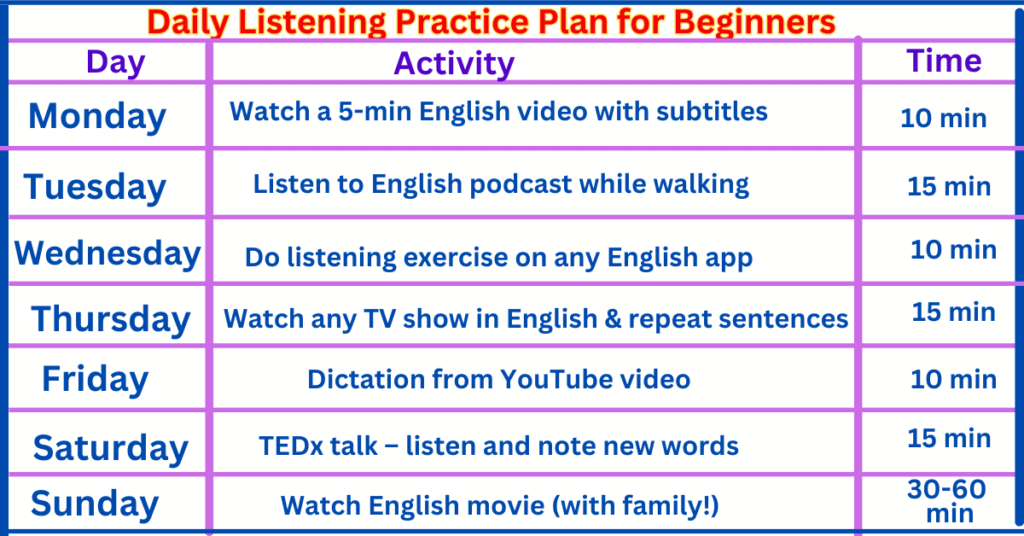 Daily Listening Practice Plan for Beginners

| Day | Activity | Time |
|---|---|---|
| Monday | Watch a 5-min English video with subtitles | 10 min |
| Tuesday | Listen to English podcast while walking | 15 min |
| Wednesday | Do listening exercise on any English app | 10 min |
| Thursday | Watch any TV show in English & repeat sentences | 15 min |
| Friday | Dictation from YouTube video | 10 min |
| Saturday | TEDx talk – listen and note new words | 15 min |
| Sunday | Watch English movie (with family!) | 30-60 min |